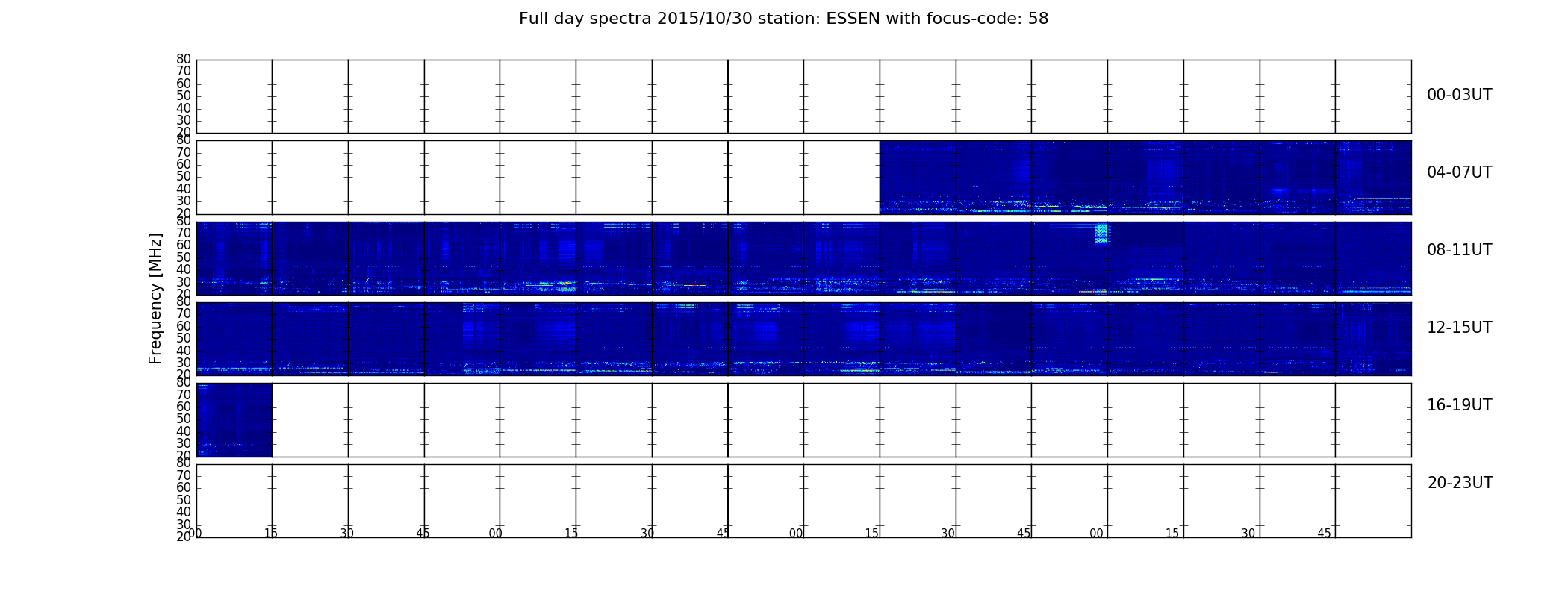 Full day spectra 2015/10/30 station: ESSEN with focus-code: 58

Frequency [MHz]

80
70
60
50
40
30
20

00-03UT

80
70
60
50
40
30
20

04-07UT

80
70
60
50
40
30
20

08-11UT

80
70
60
50
40
30
20

12-15UT

80
70
60
50
40
30
20

16-19UT

80
70
60
50
40
30
20

20-23UT

00 15 30 45 00 15 30 45 00 15 30 45 00 15 30 45